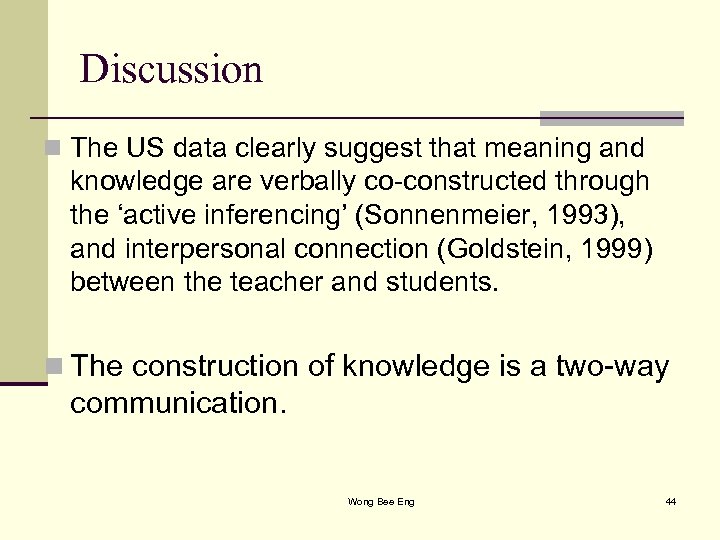 Discussion

The US data clearly suggest that meaning and knowledge are verbally co-constructed through the ‘active inferencing’ (Sonnenmeier, 1993), and interpersonal connection (Goldstein, 1999) between the teacher and students.

The construction of knowledge is a two-way communication.

Wong Bee Eng

44